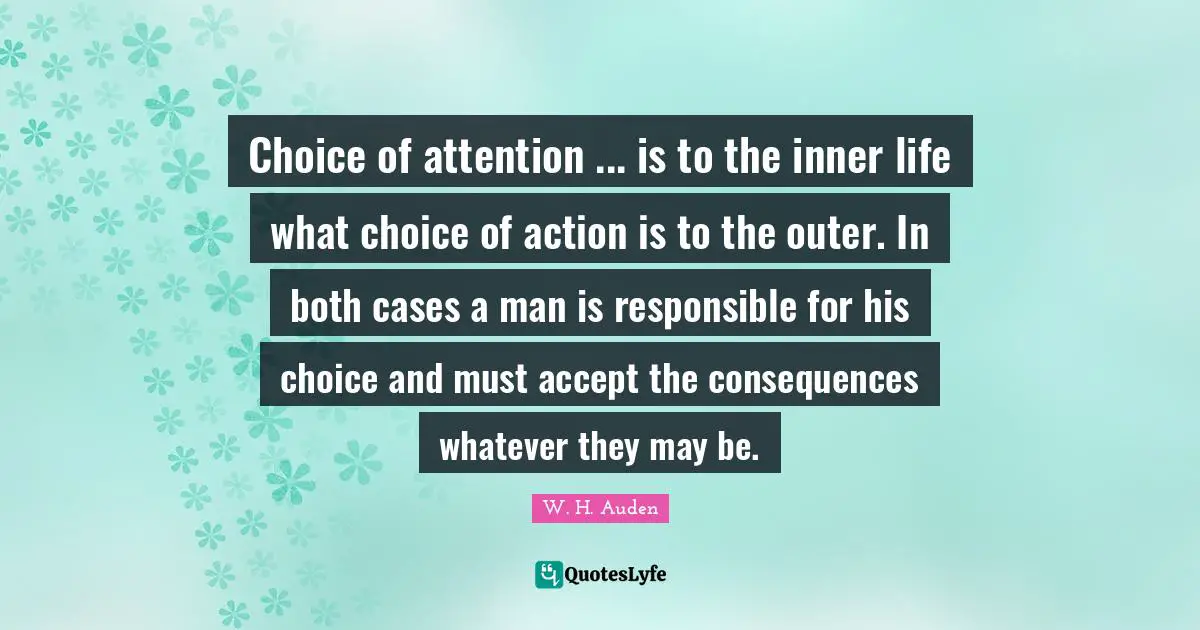 Choice of attention ... is to the inner life what choice of action is to the outer. In both cases a man is responsible for his choice and must accept the consequences whatever they may be.

W. H. Auden

QuotesLyfe